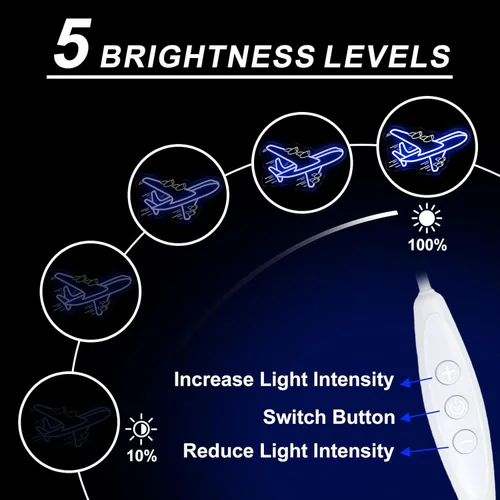 5 BRIGHTNESS LEVELS

100%

10%

Increase Light Intensity

Switch Button

Reduce Light Intensity